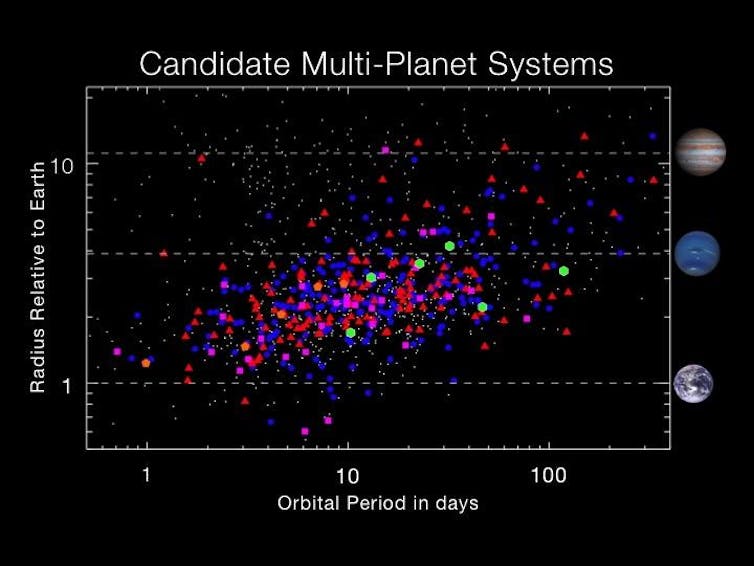 Candidate Multi-Planet Systems

Radius Relative to Earth

10

1

1

10

100

Orbital Period in days